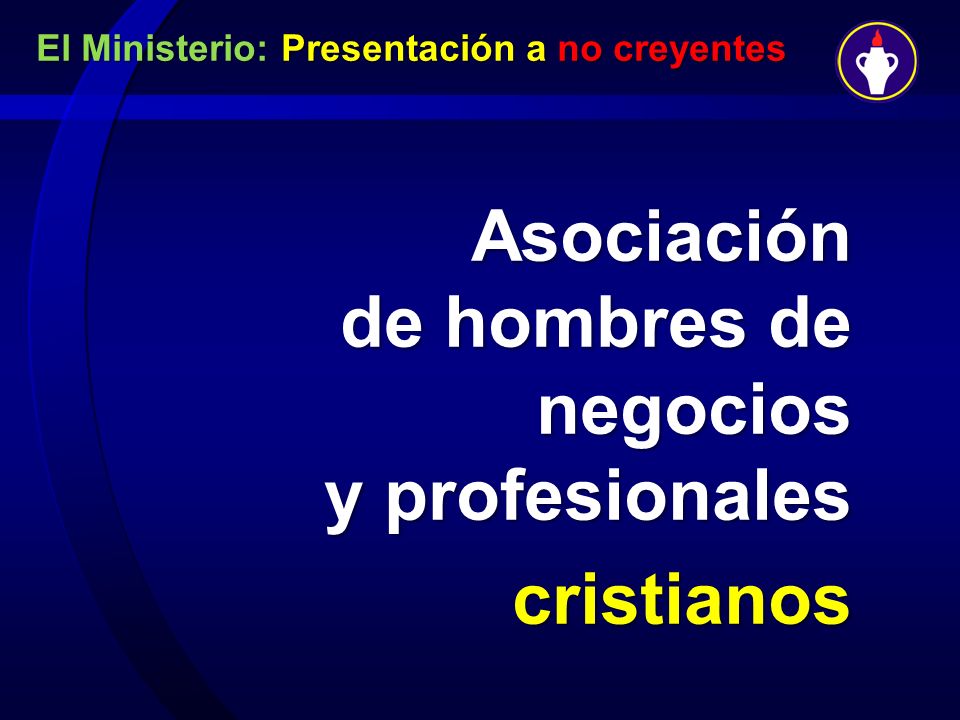 El Ministerio: Presentación a no creyentes

Asociación de hombres de negocios y profesionales cristianos